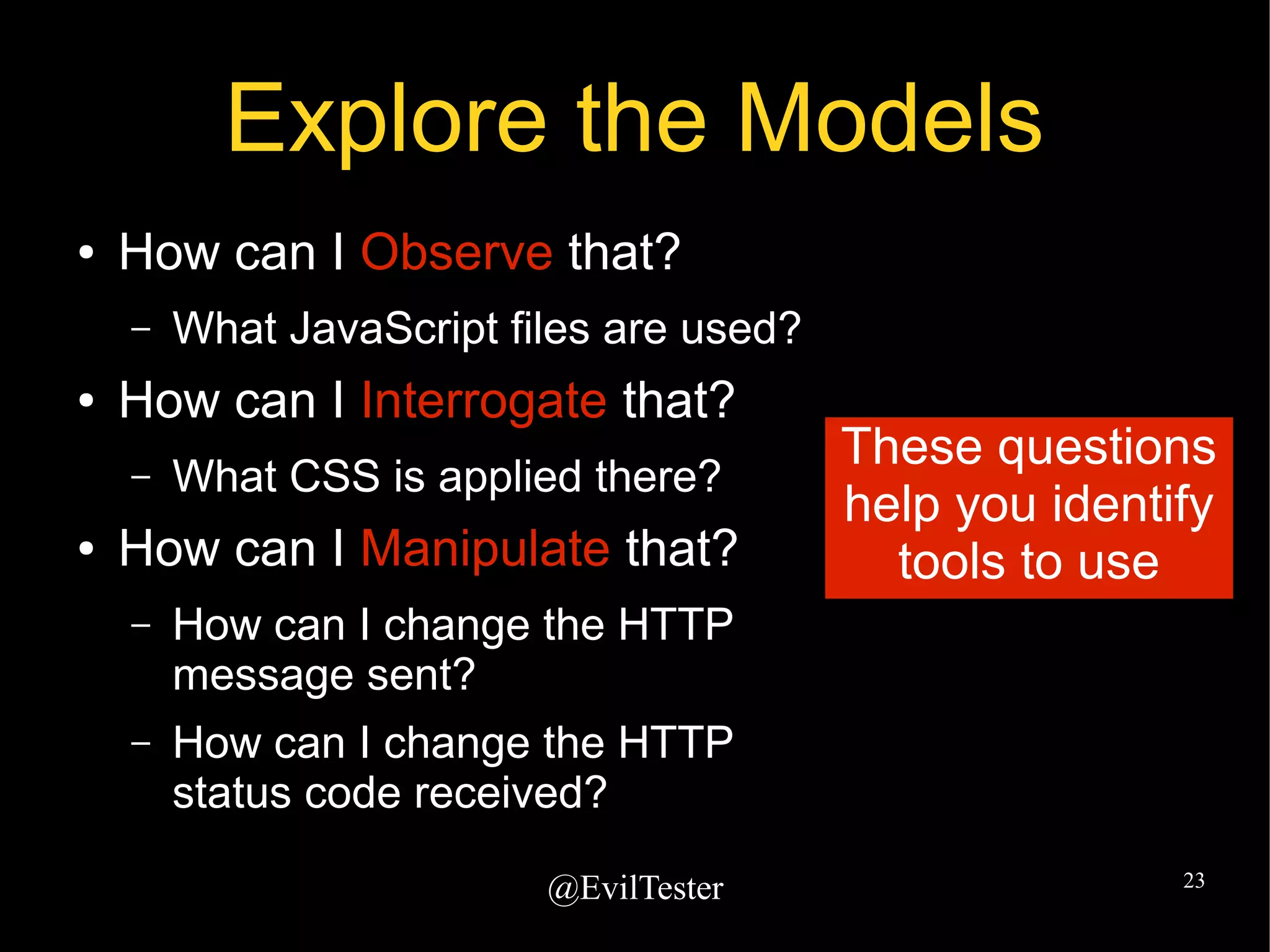 Explore the Models

• How can I Observe that?
 – What JavaScript files are used?
• How can I Interrogate that?
 – What CSS is applied there?
• How can I Manipulate that?
 – How can I change the HTTP message sent?
 – How can I change the HTTP status code received?

These questions help you identify tools to use

@EvilTester

23